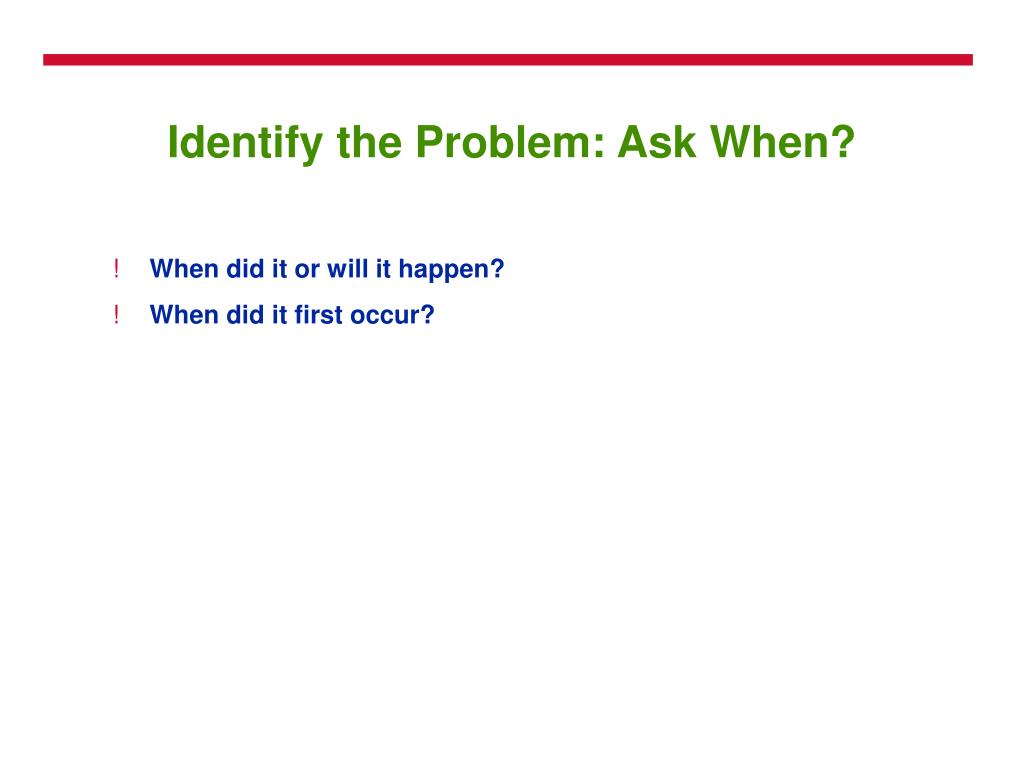 Identify the Problem: Ask When?

! When did it or will it happen?

! When did it first occur?